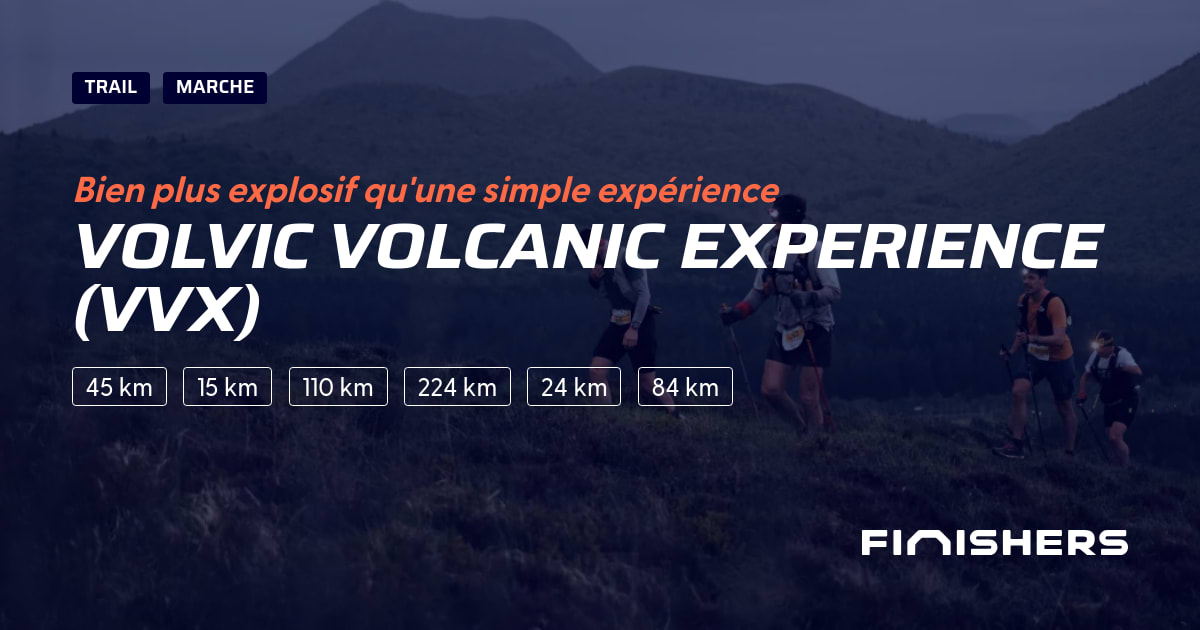 TRAIL MARCHE

Bien plus explosif qu'une simple expérience

VOLVIC VOLCANIC EXPERIENCE (VVX)

45 km 15 km 110 km 224 km 24 km 84 km

FINISHERS